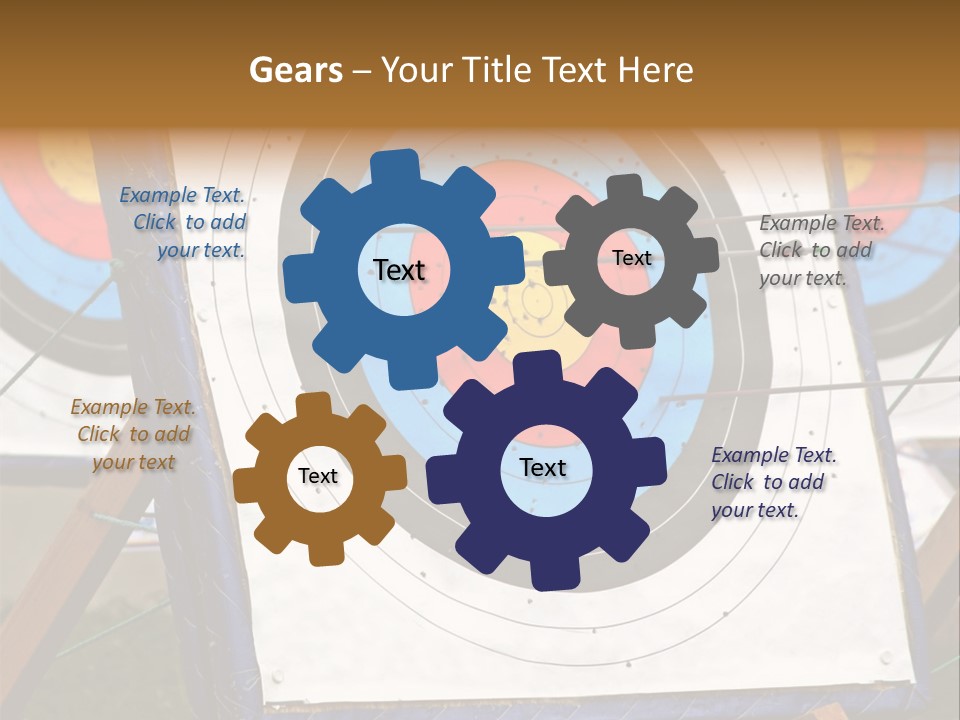 Gears – Your Title Text Here

Example Text. Click to add your text.

Text

Text

Example Text. Click to add your text.

Example Text. Click to add your text

Text

Text

Example Text. Click to add your text.